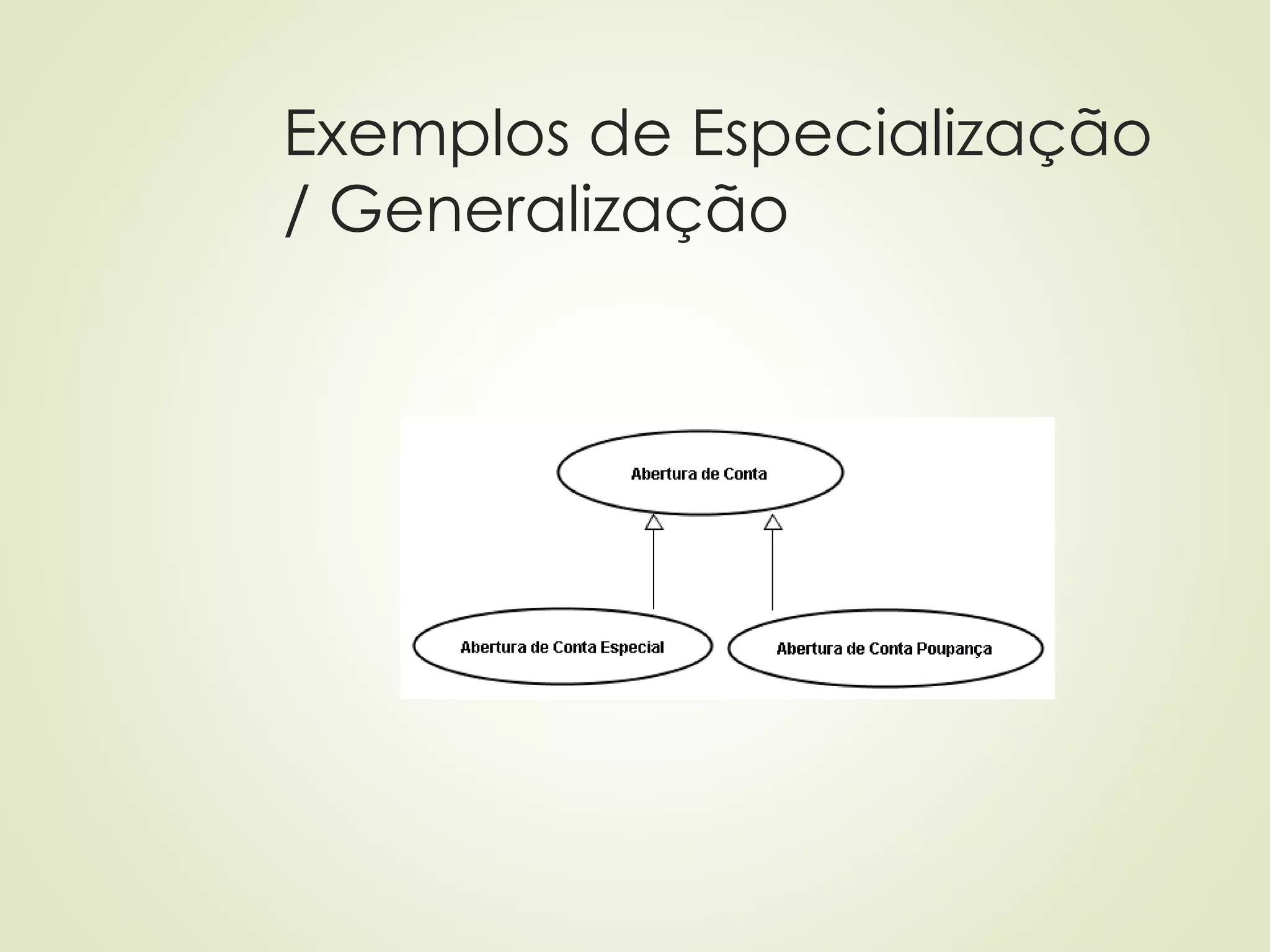 Exemplos de Especialização / Generalização

Abertura de Conta

Abertura de Conta Especial

Abertura de Conta Poupança